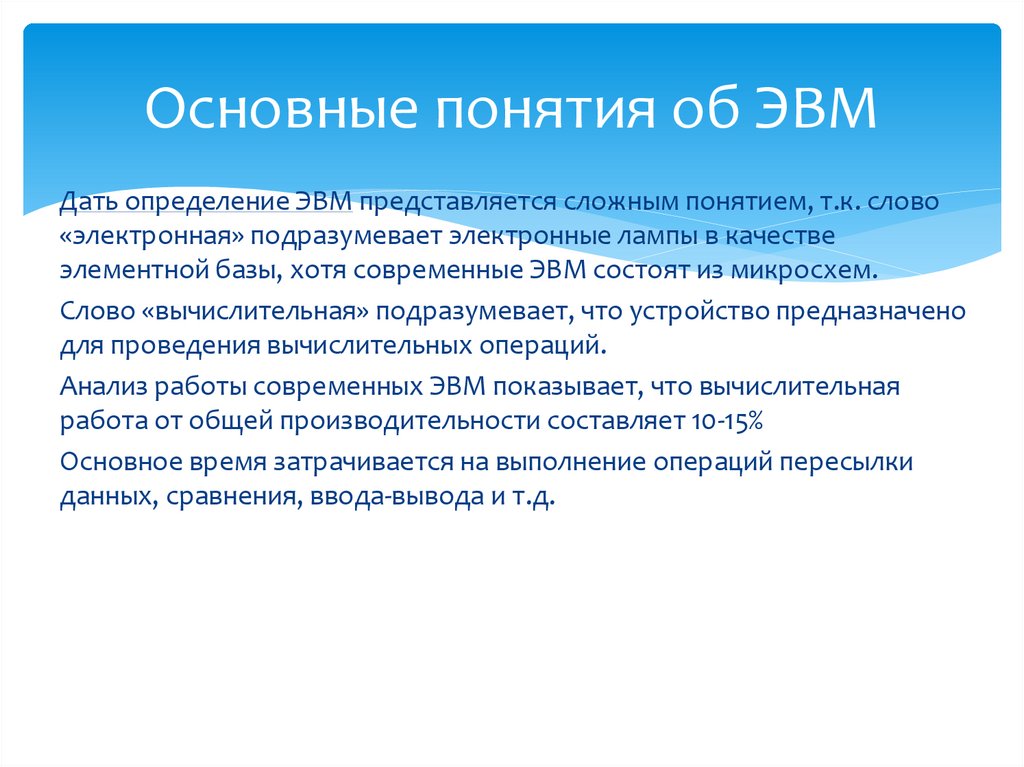 Основные понятия об ЭВМ

Дать определение ЭВМ представляется сложным понятием, т.к. слово «электронная» подразумевает электронные лампы в качестве элементной базы, хотя современные ЭВМ состоят из микросхем.

Слово «вычислительная» подразумевает, что устройство предназначено для проведения вычислительных операций.

Анализ работы современных ЭВМ показывает, что вычислительная работа от общей производительности составляет 10-15%

Основное время затрачивается на выполнение операций пересылки данных, сравнения, ввода-вывода и т.д.